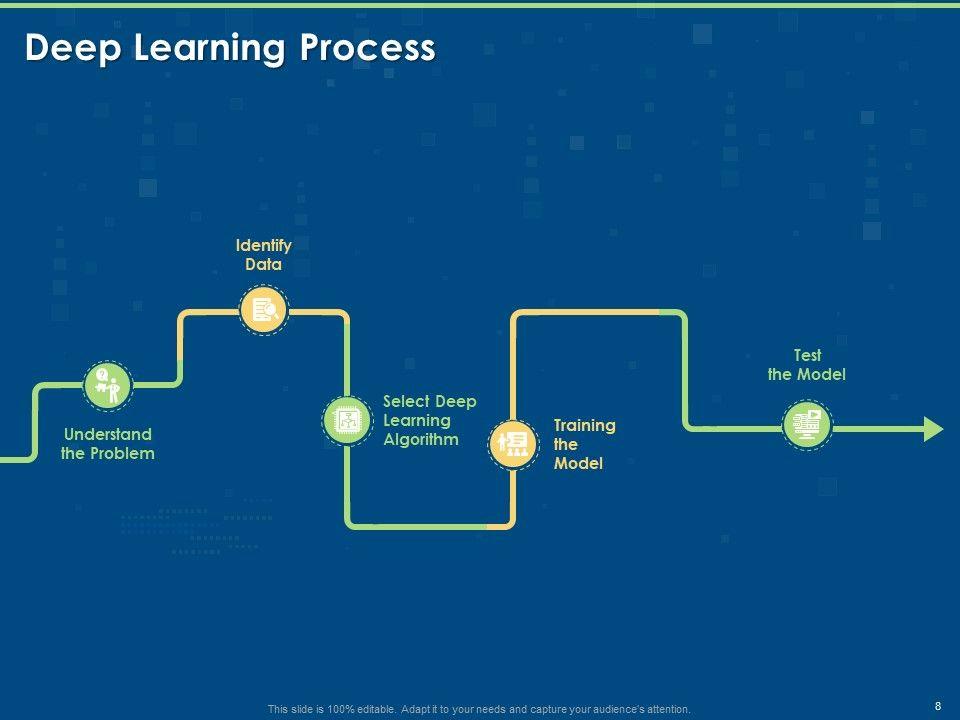 Deep Learning Process

Understand the Problem

Identify Data

Select Deep Learning Algorithm

Training the Model

Test the Model

This slide is 100% editable. Adapt it to your needs and capture your audience's attention.

8